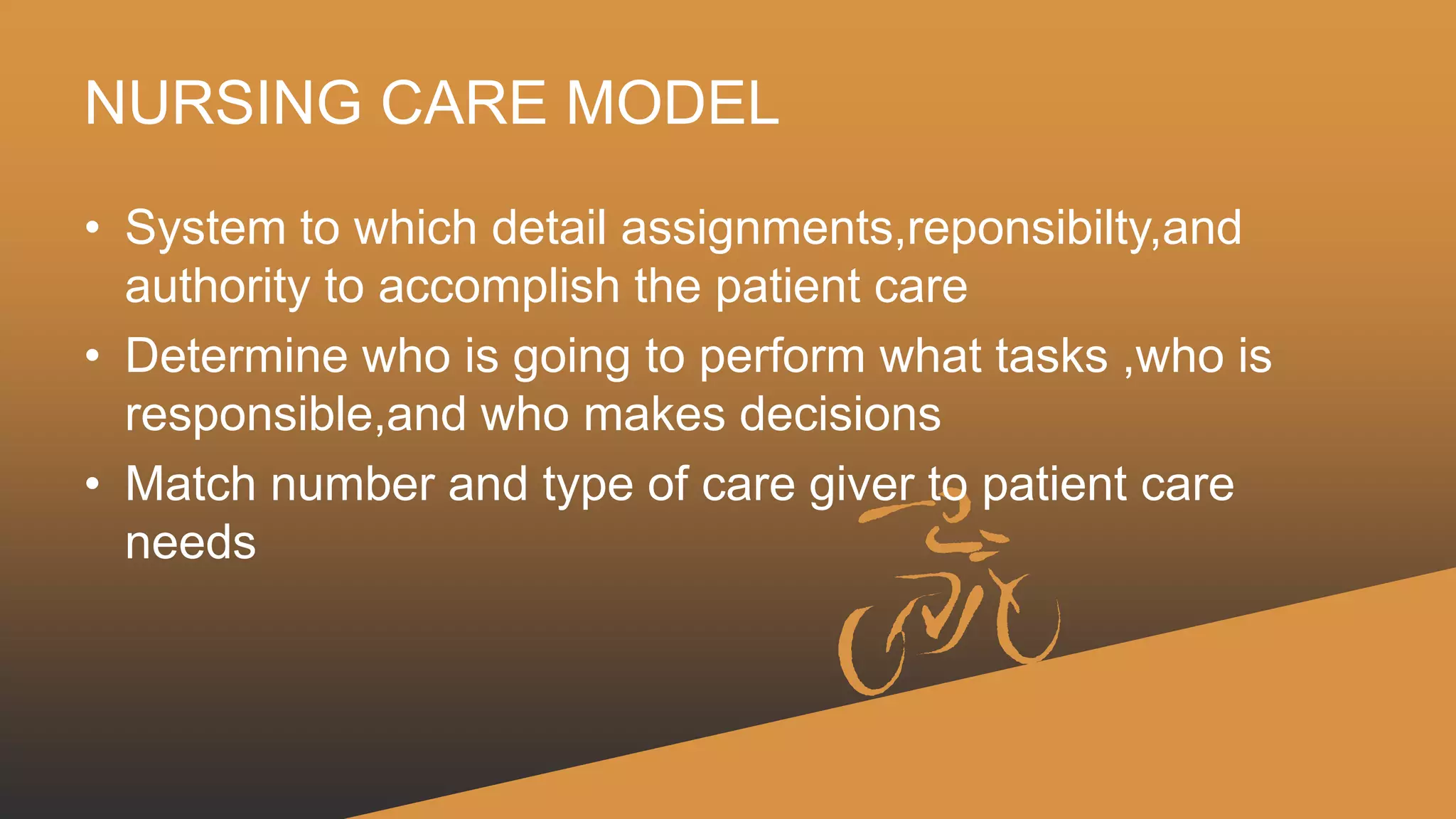 NURSING CARE MODEL

• System to which detail assignments,reponsibilty,and authority to accomplish the patient care
• Determine who is going to perform what tasks ,who is responsible,and who makes decisions
• Match number and type of care giver to patient care needs